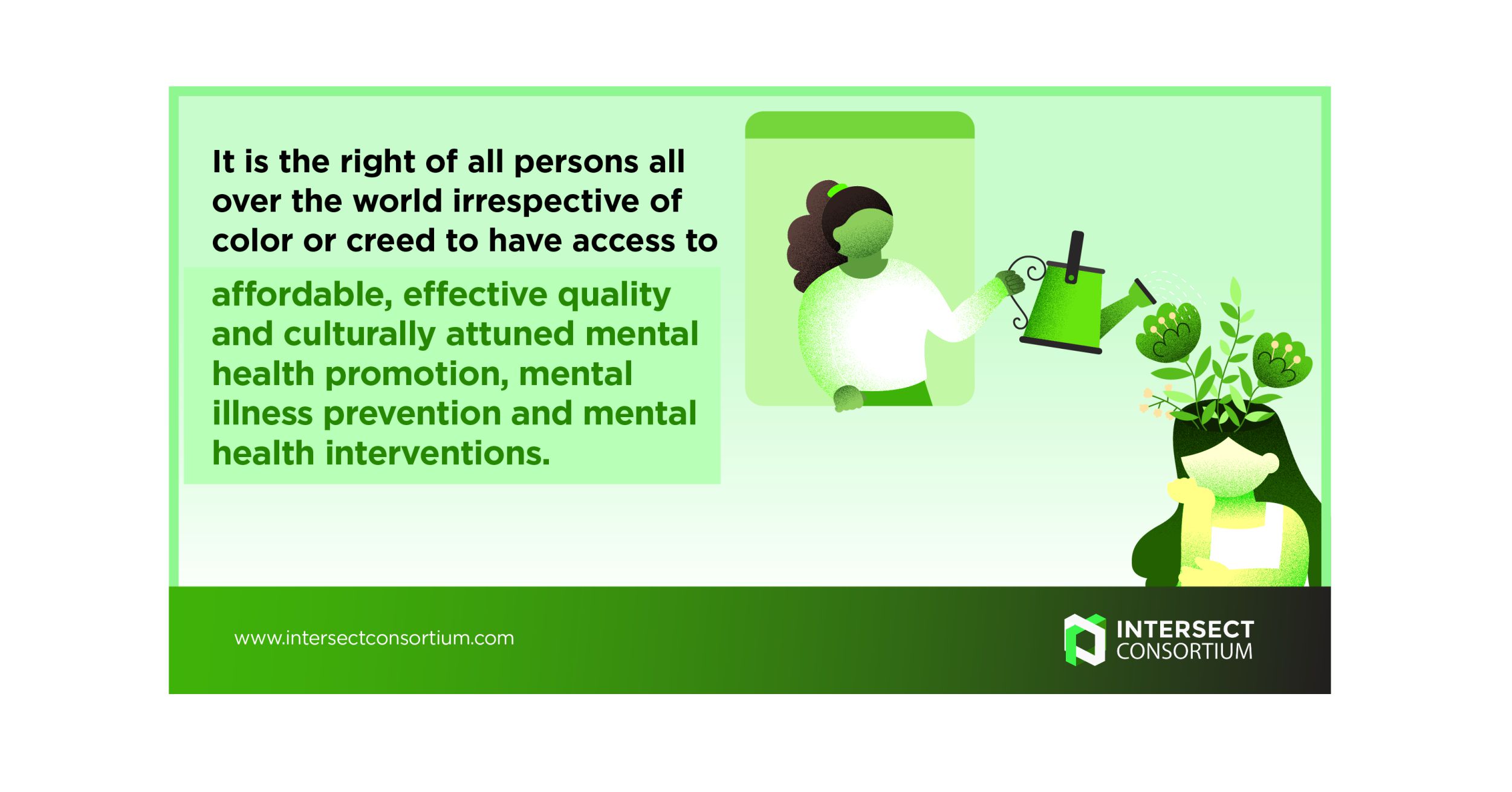 It is the right of all persons all over the world irrespective of color or creed to have access to

affordable, effective quality and culturally attuned mental health promotion, mental illness prevention and mental health interventions.

www.intersectconsortium.com

INTERSECT CONSORTIUM